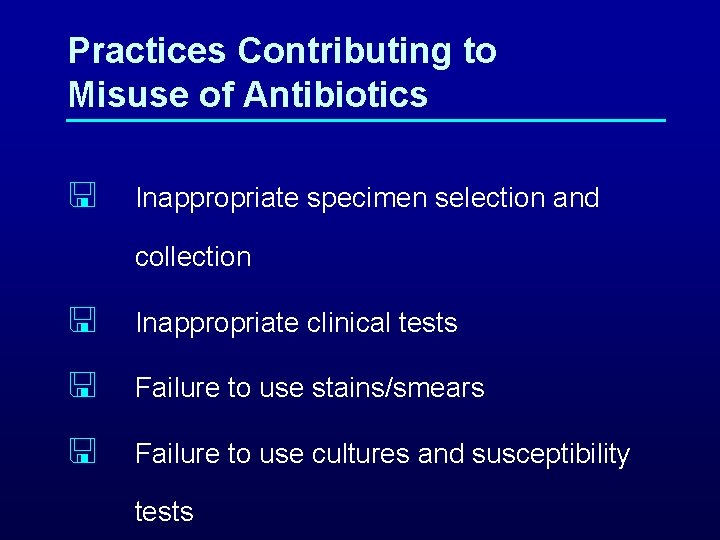 Practices Contributing to Misuse of Antibiotics

Inappropriate specimen selection and collection

Inappropriate clinical tests

Failure to use stains/smears

Failure to use cultures and susceptibility tests